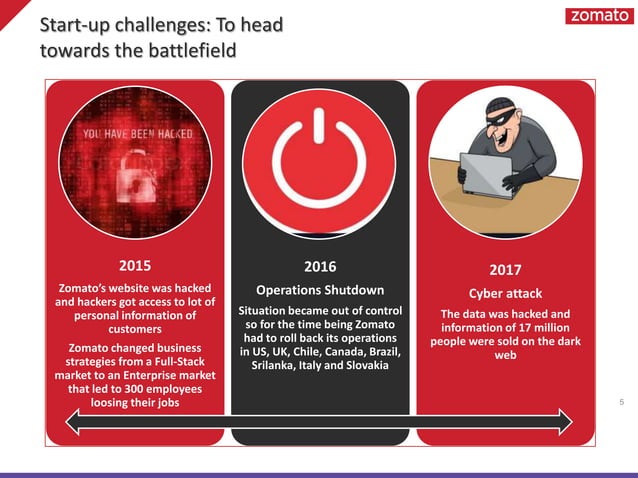 Start-up challenges: To head towards the battlefield

zomato

YOU HAVE BEEN HACKED

2015

Zomato's website was hacked and hackers got access to lot of personal information of customers

Zomato changed business strategies from a Full-Stack market to an Enterprise market that led to 300 employees loosing their jobs

2016

Operations Shutdown

Situation became out of control so for the time being Zomato had to roll back its operations in US, UK, Chile, Canada, Brazil, Srilanka, Italy and Slovakia

2017

Cyber attack

The data was hacked and information of 17 million people were sold on the dark web

5